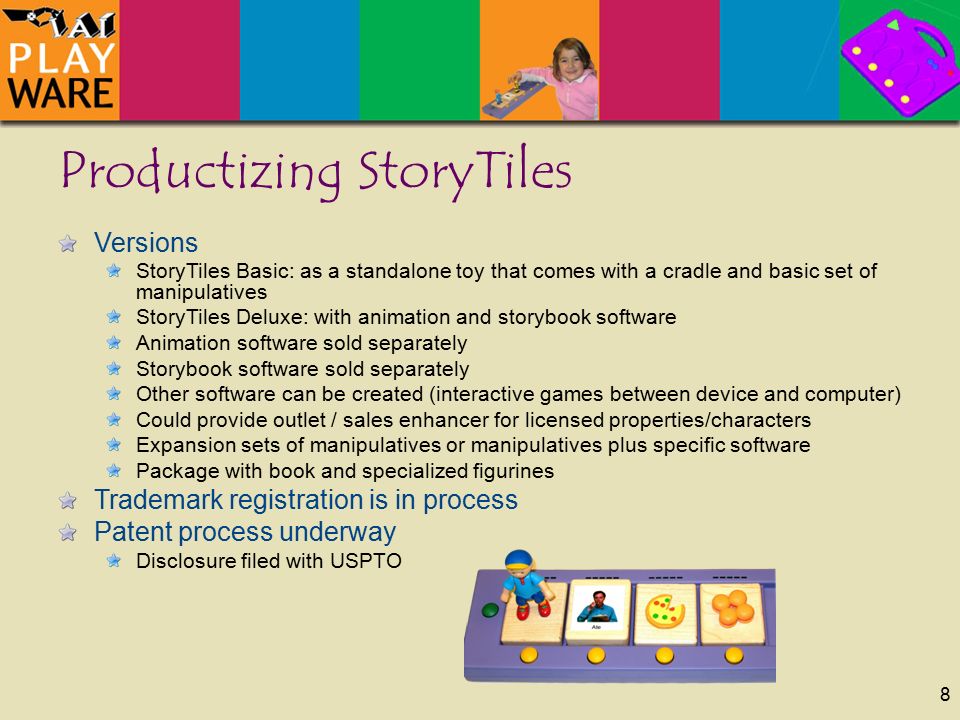 VAI PLAY WARE

Productizing StoryTiles

Versions

StoryTiles Basic: as a standalone toy that comes with a cradle and basic set of manipulatives

StoryTiles Deluxe: with animation and storybook software

Animation software sold separately

Storybook software sold separately

Other software can be created (interactive games between device and computer)

Could provide outlet / sales enhancer for licensed properties/characters

Expansion sets of manipulatives or manipulatives plus specific software

Package with book and specialized figurines

Trademark registration is in process

Patent process underway

Disclosure filed with USPTO

Ate

8